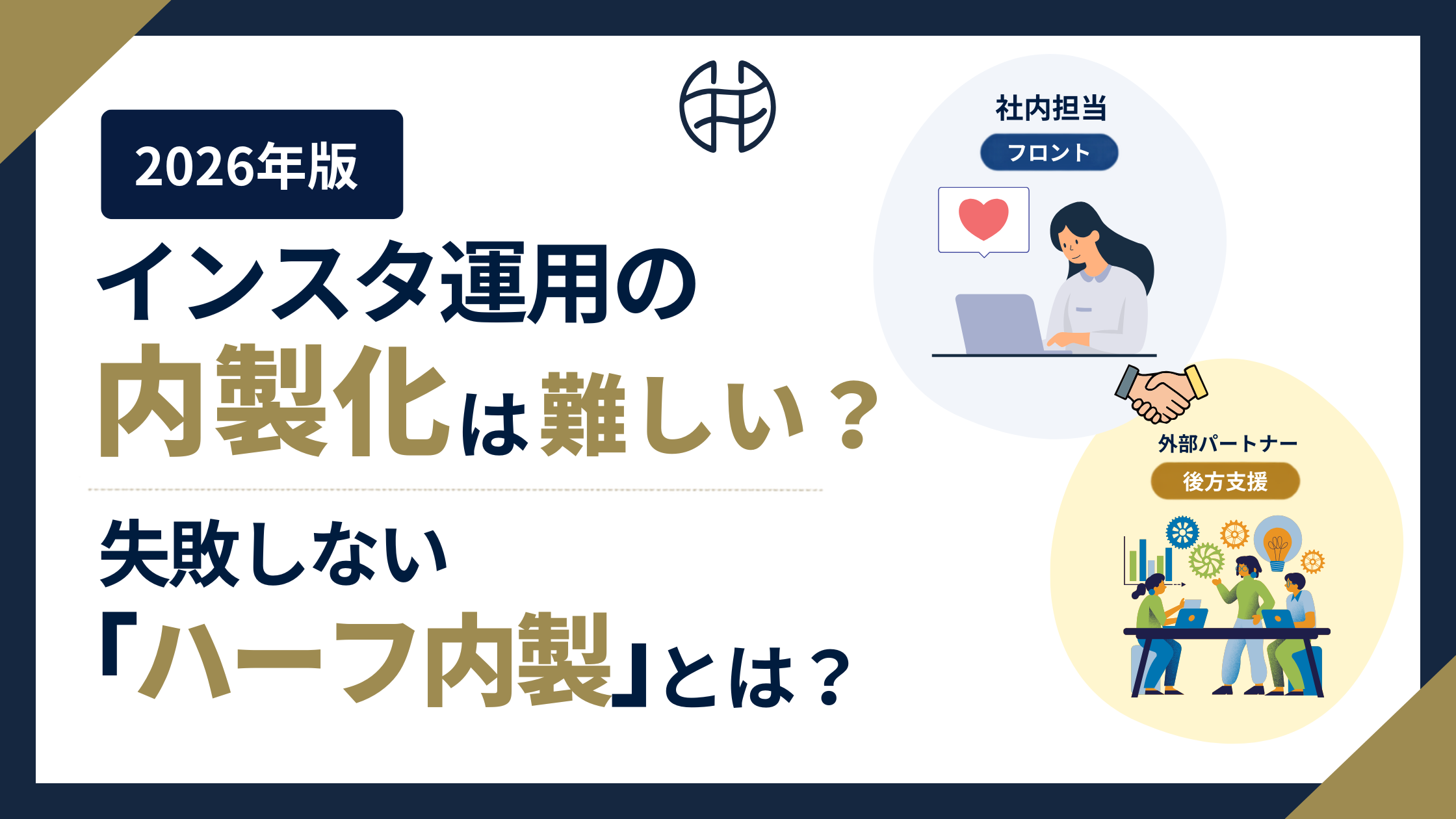 2026年版

インスタ運用の
内製化は難しい？

失敗しない
「ハーフ内製」とは？

社内担当
フロント

外部パートナー
後方支援